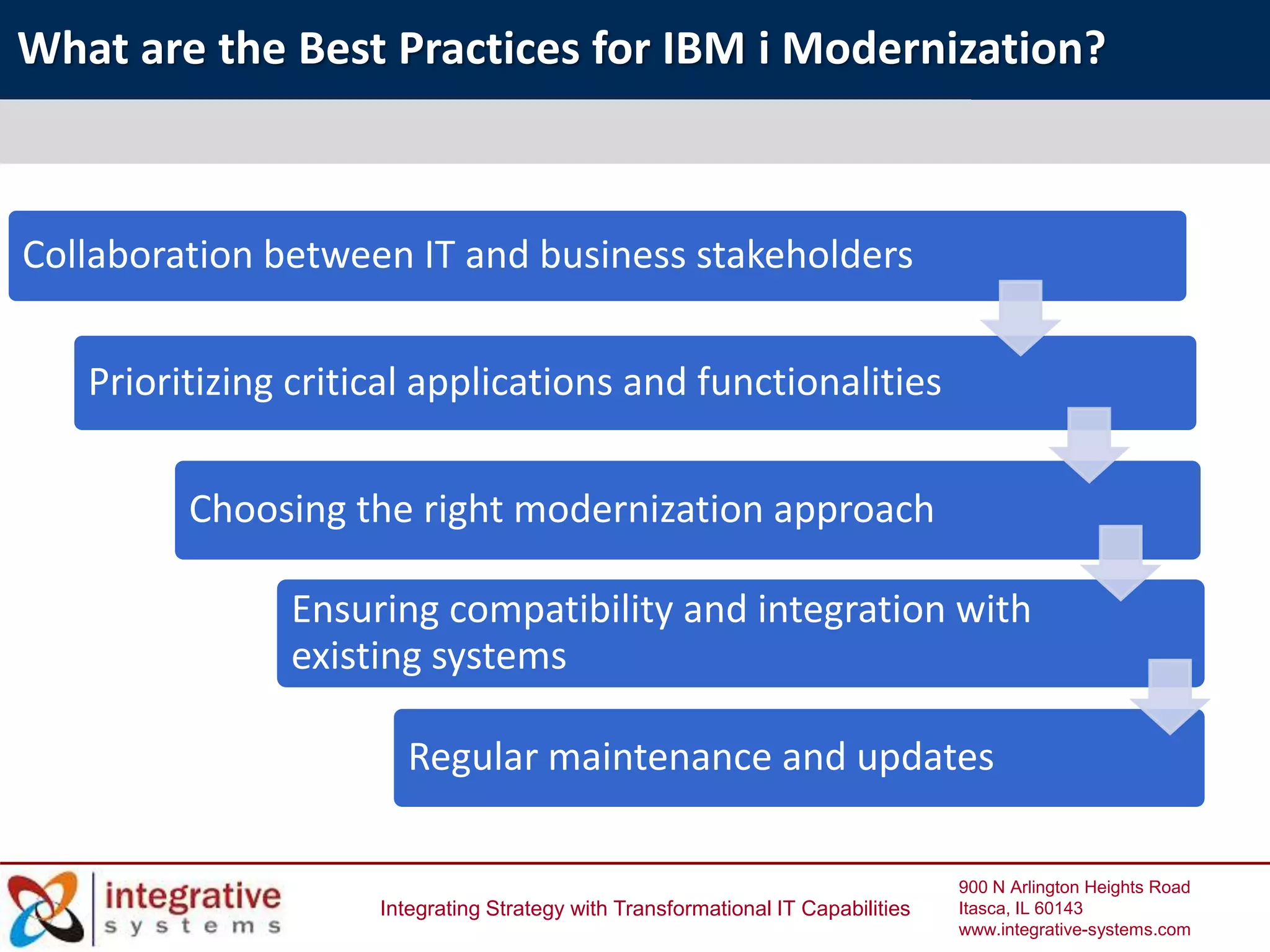 What are the Best Practices for IBM i Modernization?

Collaboration between IT and business stakeholders

Prioritizing critical applications and functionalities

Choosing the right modernization approach

Ensuring compatibility and integration with existing systems

Regular maintenance and updates

integrative systems

Integrating Strategy with Transformational IT Capabilities

900 N Arlington Heights Road
Itasca, IL 60143
www.integrative-systems.com